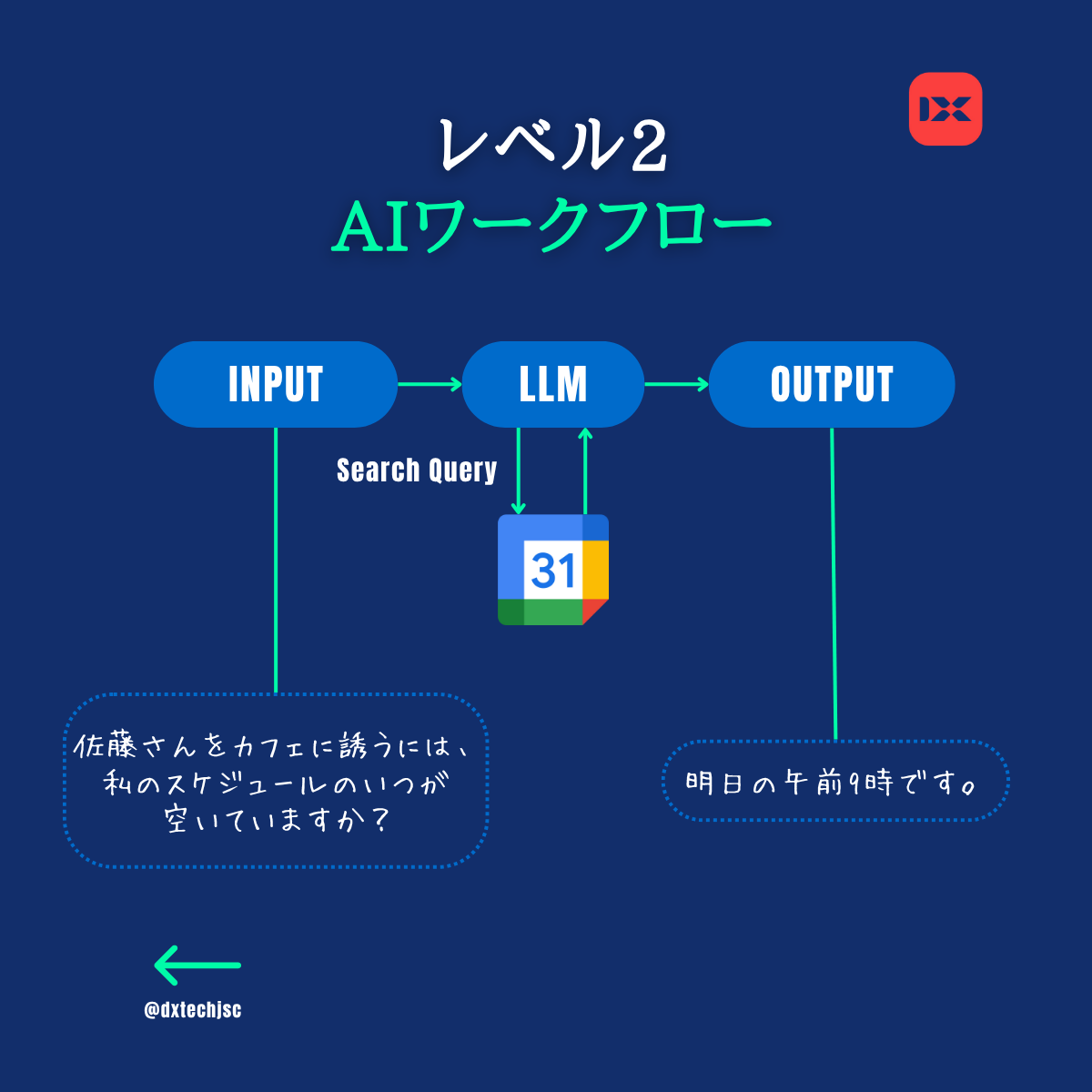 DX

レベル2
AIワークフロー

INPUT
LLM
OUTPUT

Search Query

31

佐藤さんをカフェに誘うには、私のスケジュールのいつが空いていますか？

明日の午前9時です。

@dxtechjsc